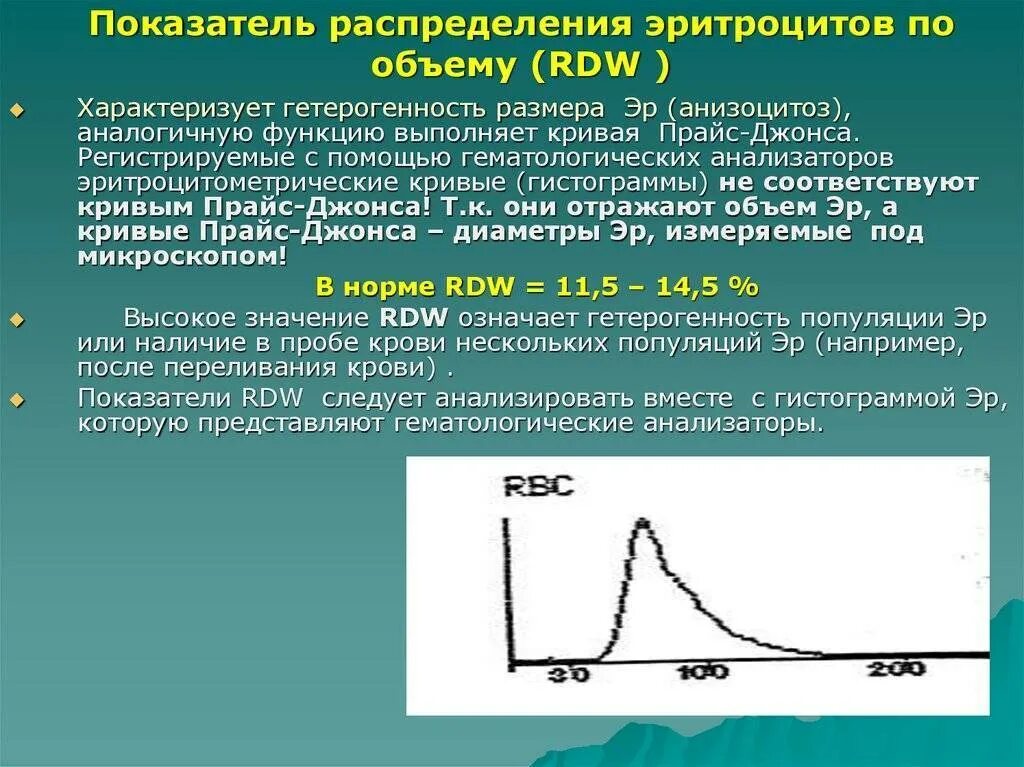 Показатель распределения эритроцитов по объему (RDW )

Характеризует гетерогенность размера Эр (анизоцитоз), аналогичную функцию выполняет кривая Прайс-Джонса. Регистрируемые с помощью гематологических анализаторов эритроцитометрические кривые (гистограммы) не соответствуют кривым Прайс-Джонса! Т.к. они отражают объем Эр, а кривые Прайс-Джонса – диаметры Эр, измеряемые под микроскопом!

В норме RDW = 11,5 – 14,5 %

Высокое значение RDW означает гетерогенность популяции Эр или наличие в пробе крови нескольких популяций Эр (например, после переливания крови) .

Показатели RDW следует анализировать вместе с гистограммой Эр, которую представляют гематологические анализаторы.

RBC

30

100

200